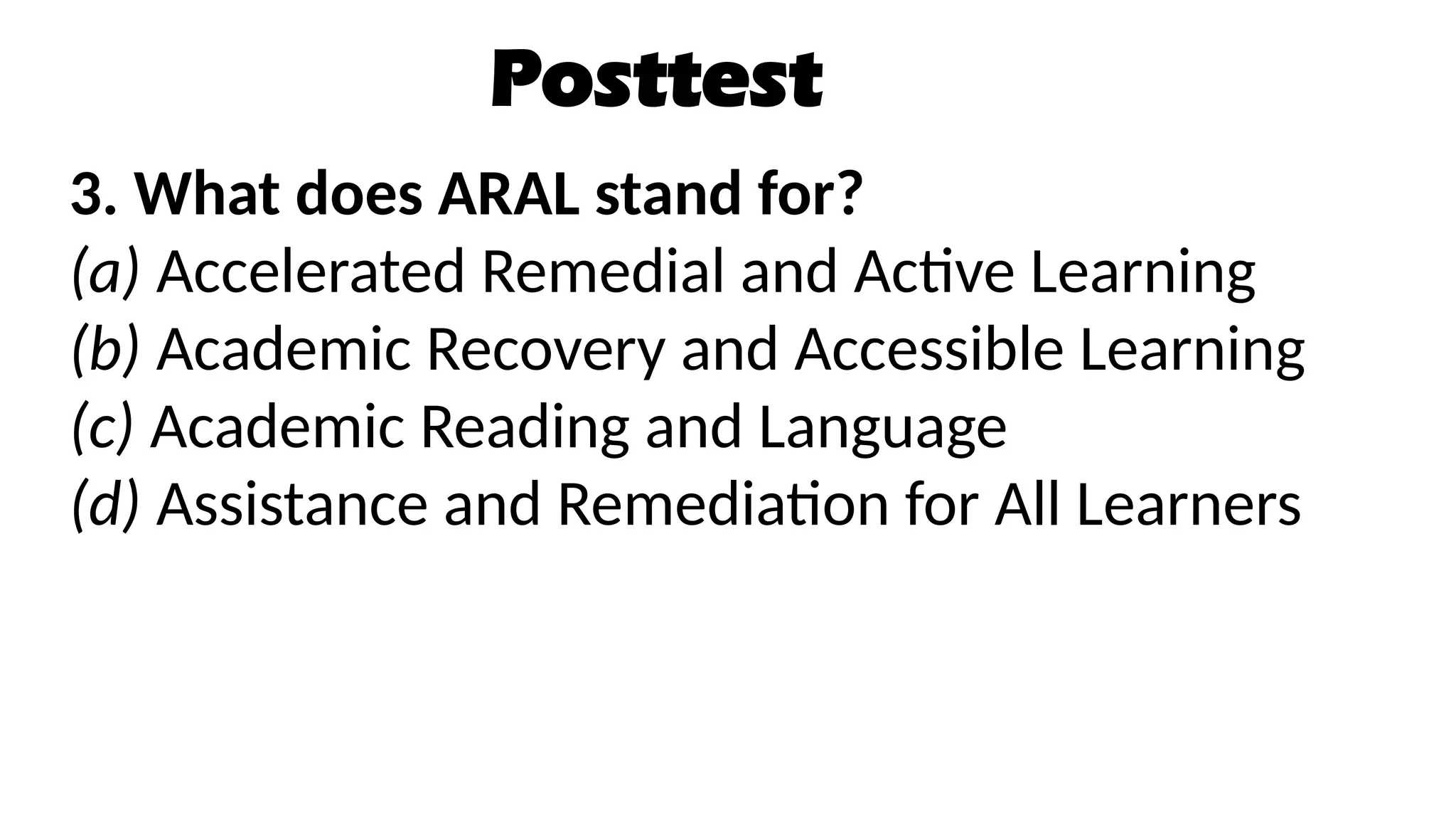 Posttest

3. What does ARAL stand for?
(a) Accelerated Remedial and Active Learning
(b) Academic Recovery and Accessible Learning
(c) Academic Reading and Language
(d) Assistance and Remediation for All Learners